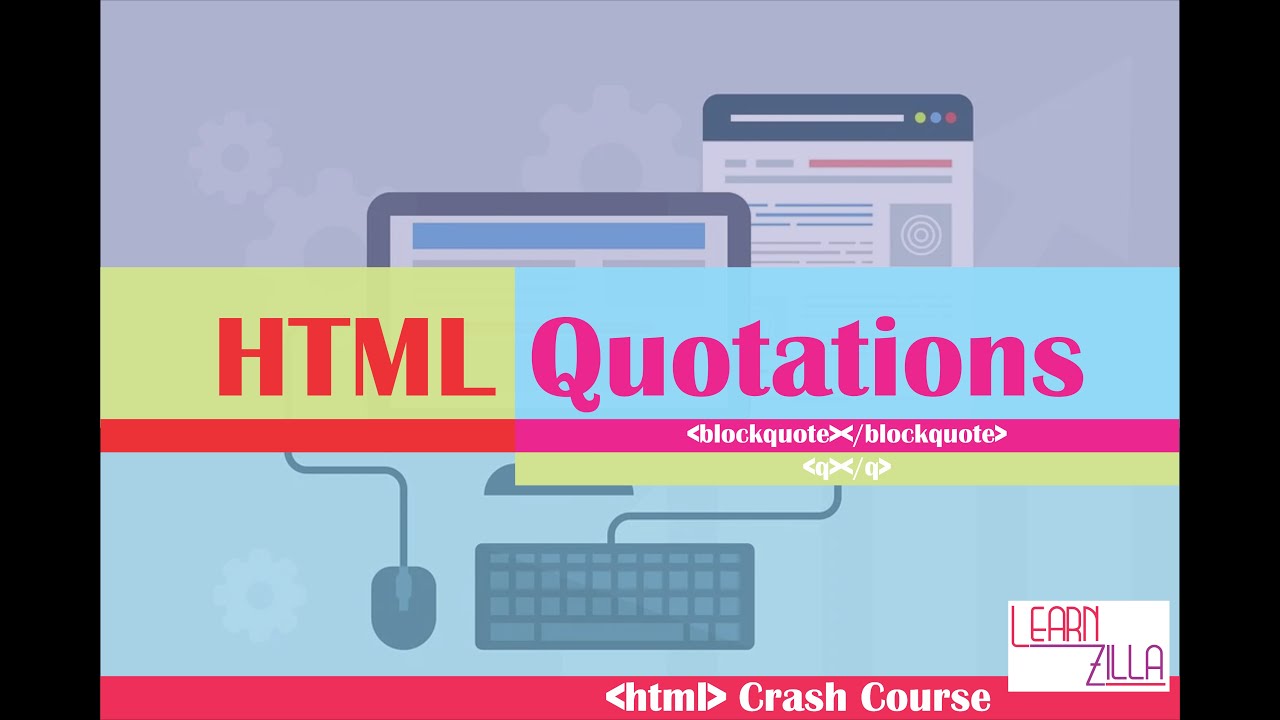 HTML Quotations

<blockquote></blockquote>

<q></q>

LEARN ZILLA

<html> Crash Course